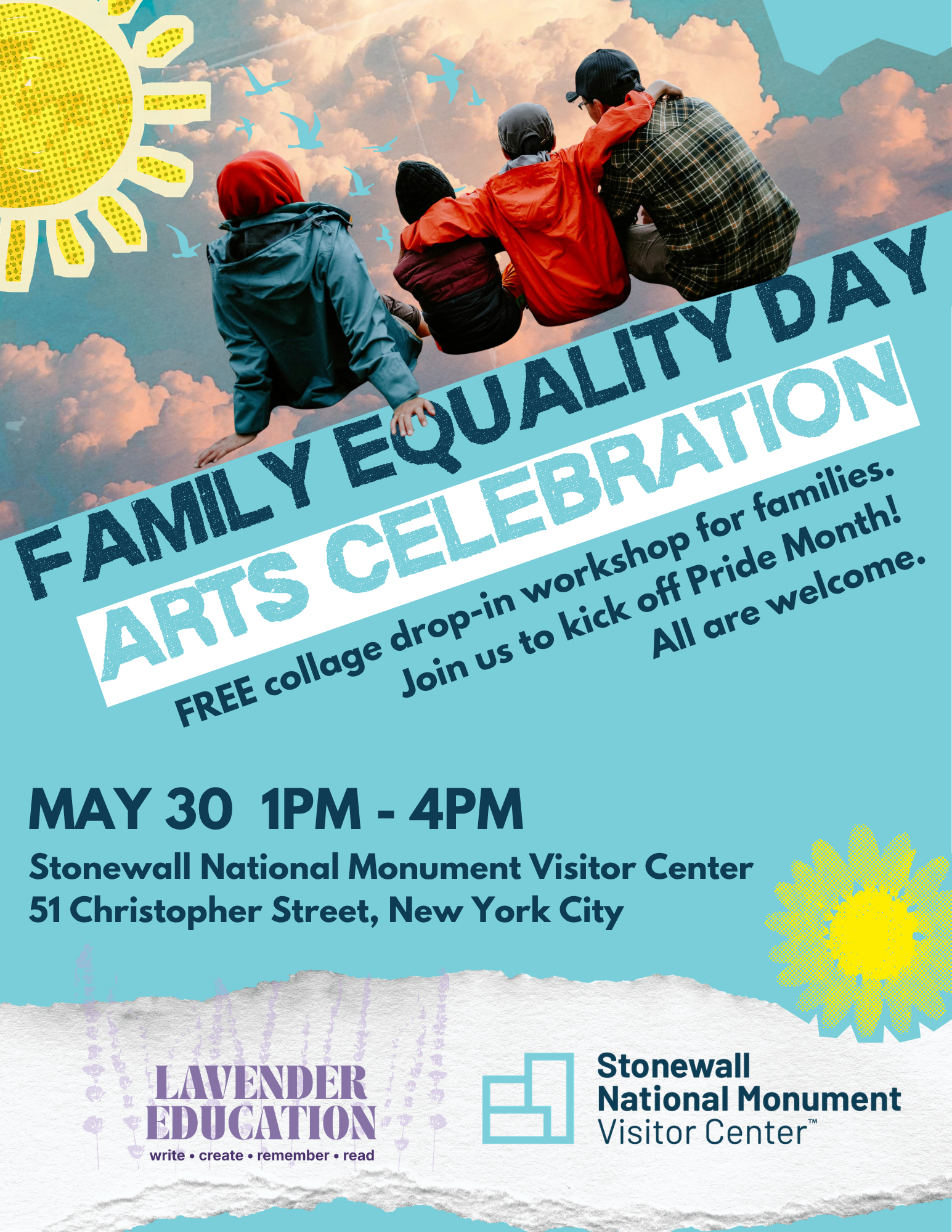 FAMILY EQUALITY DAY
ARTS CELEBRATION

FREE collage drop-in workshop for families.
Join us to kick off Pride Month!
All are welcome.

MAY 30 1PM - 4PM
Stonewall National Monument Visitor Center
51 Christopher Street, New York City

LAVENDER EDUCATION
write • create • remember • read

Stonewall National Monument Visitor Center™